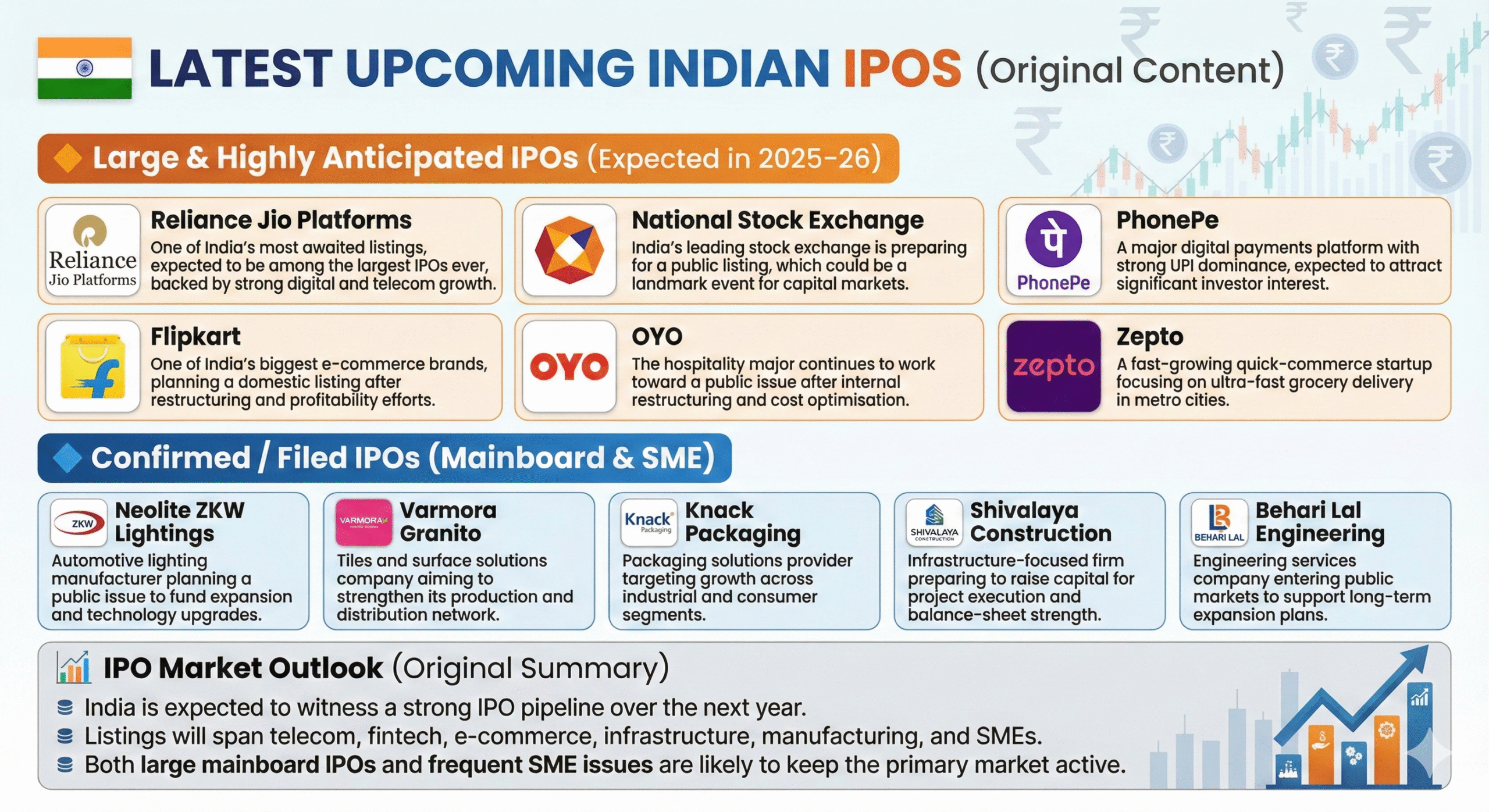 LATEST UPCOMING INDIAN IPOS (Original Content)

Large & Highly Anticipated IPOs (Expected in 2025-26)

Reliance Jio Platforms

Reliance Jio Platforms
One of India's most awaited listings, expected to be among the largest IPOs ever, backed by strong digital and telecom growth.

National Stock Exchange
India's leading stock exchange is preparing for a public listing, which could be a landmark event for capital markets.

पे PhonePe

PhonePe
A major digital payments platform with strong UPI dominance, expected to attract significant investor interest.

Flipkart
One of India's biggest e-commerce brands, planning a domestic listing after restructuring and profitability efforts.

OYO

OYO
The hospitality major continues to work toward a public issue after internal restructuring and cost optimisation.

zepto

Zepto
A fast-growing quick-commerce startup focusing on ultra-fast grocery delivery in metro cities.

Confirmed / Filed IPOs (Mainboard & SME)

ZKW

Neolite ZKW Lightings
Automotive lighting manufacturer planning a public issue to fund expansion and technology upgrades.

VARMORA

Varmora Granito
Tiles and surface solutions company aiming to strengthen its production and distribution network.

Knack Packaging

Knack Packaging
Packaging solutions provider targeting growth across industrial and consumer segments.

SHIVALAYA CONSTRUCTION

Shivalaya Construction
Infrastructure-focused firm preparing to raise capital for project execution and balance-sheet strength.

BEHARI LAL

Behari Lal Engineering
Engineering services company entering public markets to support long-term expansion plans.

IPO Market Outlook (Original Summary)
India is expected to witness a strong IPO pipeline over the next year.
Listings will span telecom, fintech, e-commerce, infrastructure, manufacturing, and SMEs.
Both large mainboard IPOs and frequent SME issues are likely to keep the primary market active.